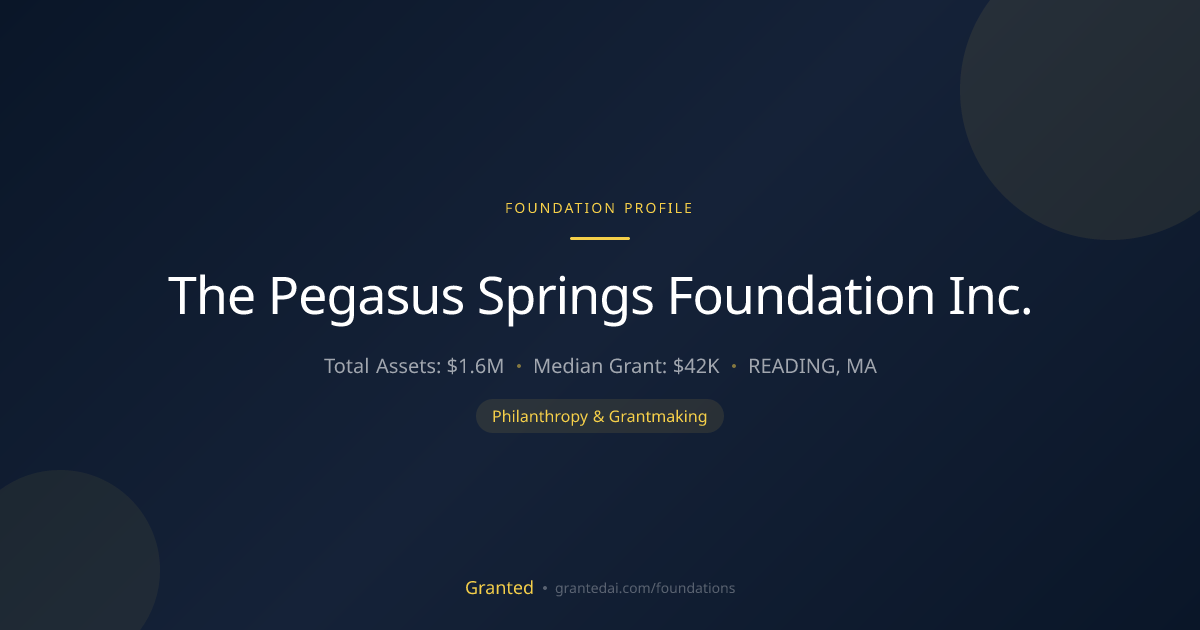 FOUNDATION PROFILE

The Pegasus Springs Foundation Inc.

Total Assets: $1.6M • Median Grant: $42K • READING, MA

Philanthropy & Grantmaking

Granted • grantedai.com/foundations